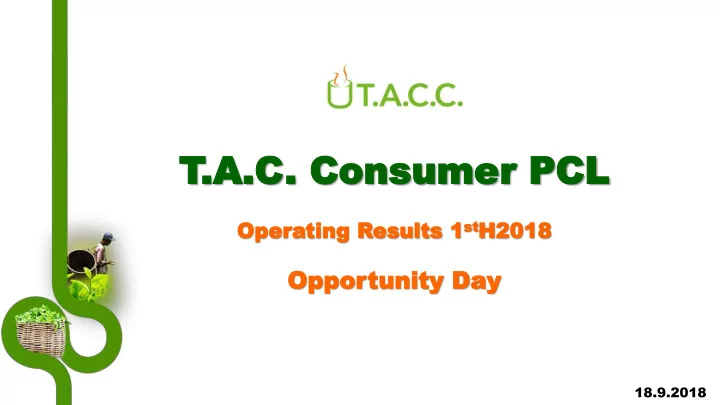 T.A.C.C.

T.A.C. Consumer PCL

Operating Results 1$^{st}$H2018

Opportunity Day

18.9.2018